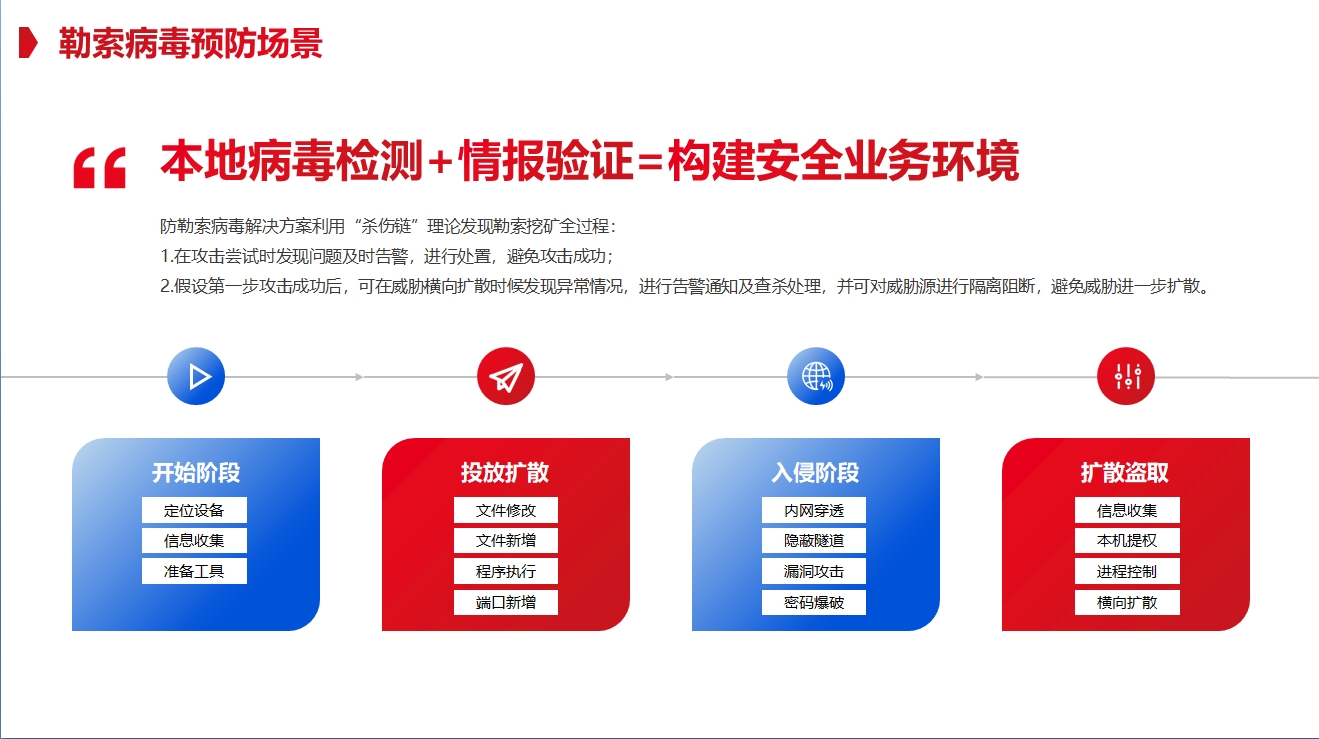 勒索病毒预防场景

“ 本地病毒检测+情报验证=构建安全业务环境

防勒索病毒解决方案利用“杀伤链”理论发现勒索挖矿全过程：
1.在攻击尝试时发现问题及时告警，进行处置，避免攻击成功；
2.假设第一步攻击成功后，可在威胁横向扩散时候发现异常情况，进行告警通知及查杀处理，并可对威胁源进行隔离阻断，避免威胁进一步扩散。

开始阶段
定位设备
信息收集
准备工具

投放扩散
文件修改
文件新增
程序执行
端口新增

入侵阶段
内网穿透
隐蔽隧道
漏洞攻击
密码爆破

扩散盗取
信息收集
本机提权
进程控制
横向扩散